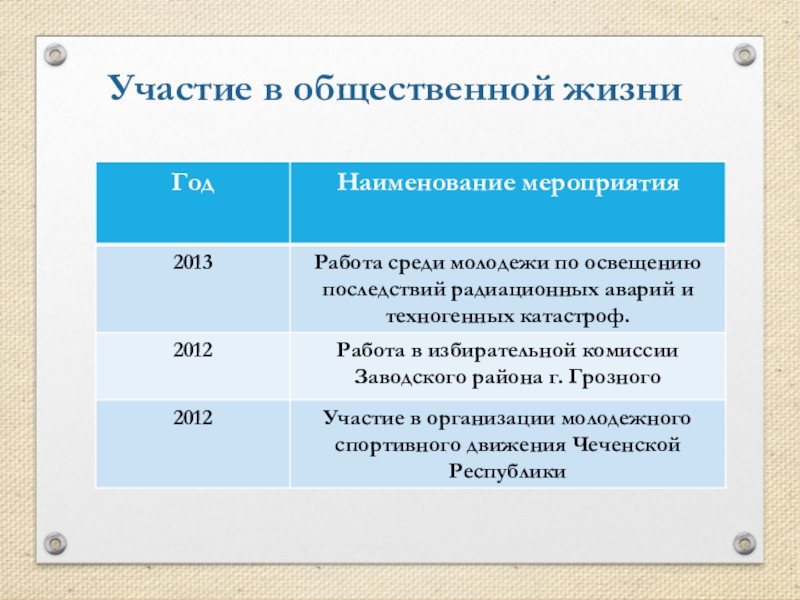 Участие в общественной жизни

| Год | Наименование мероприятия |
|---|---|
| 2013 | Работа среди молодежи по освещению последствий радиационных аварий и техногенных катастроф. |
| 2012 | Работа в избирательной комиссии Заводского района г. Грозного |
| 2012 | Участие в организации молодежного спортивного движения Чеченской Республики |